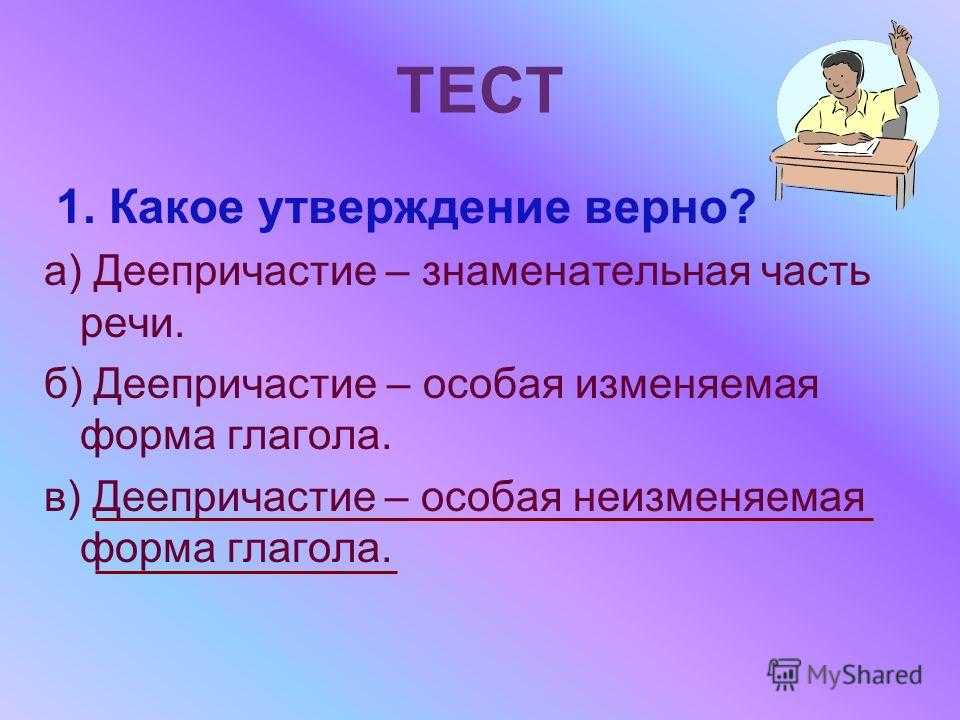 ТЕСТ

1. Какое утверждение верно?

а) Деепричастие – знаменательная часть речи.

б) Деепричастие – особая изменяемая форма глагола.

в) Деепричастие – особая неизменяемая форма глагола.

MyShared